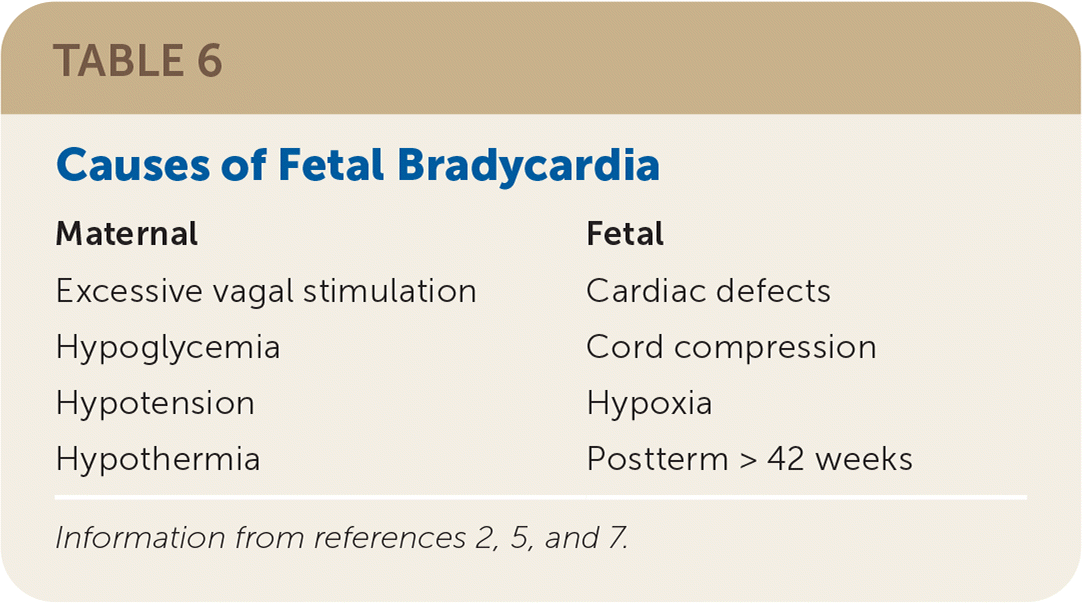 TABLE 6

Causes of Fetal Bradycardia

| Maternal | Fetal |
|---|---|
| Excessive vagal stimulation | Cardiac defects |
| Hypoglycemia | Cord compression |
| Hypotension | Hypoxia |
| Hypothermia | Postterm > 42 weeks |

Information from references 2, 5, and 7.